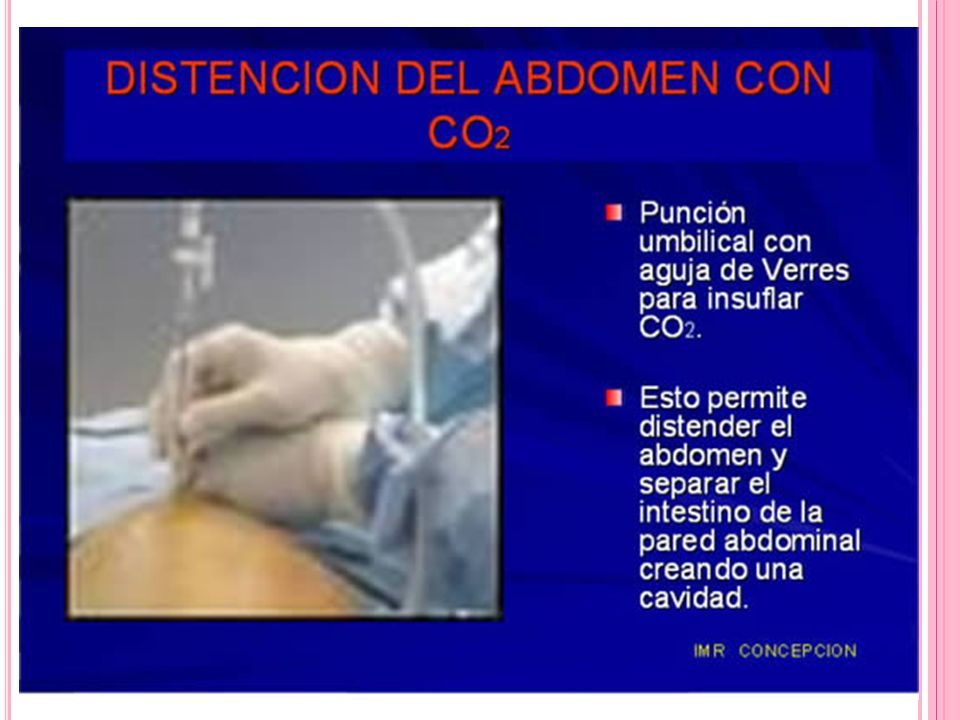 DISTENCION DEL ABDOMEN CON $CO_2$

Punción umbilical con aguja de Verres para insuflar $CO_2$.

Esto permite distender el abdomen y separar el intestino de la pared abdominal creando una cavidad.

IMR CONCEPCION